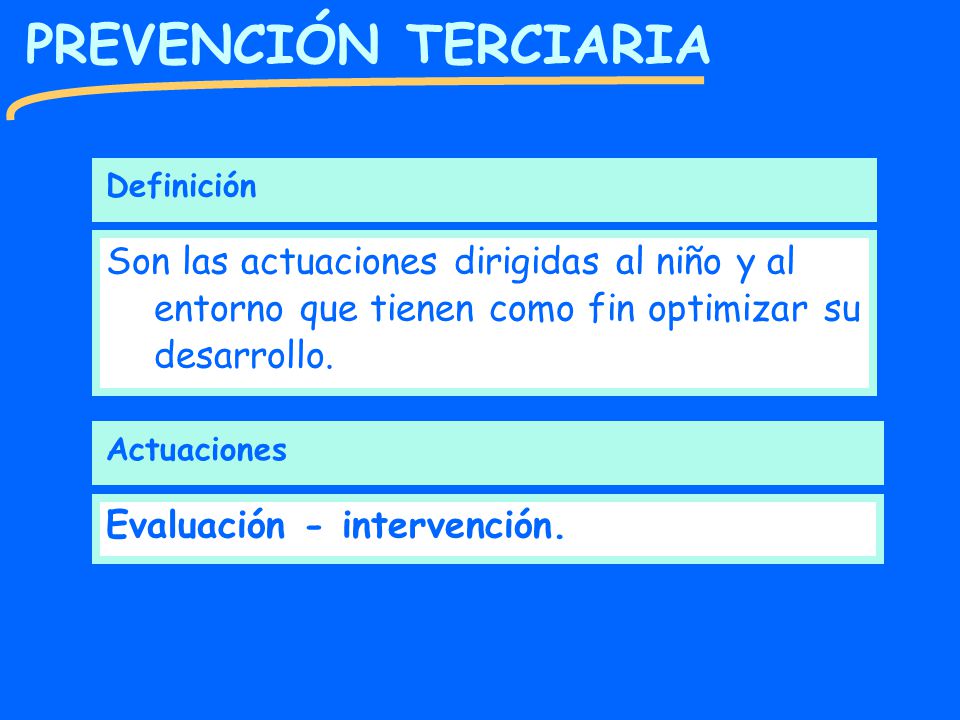 PREVENCIÓN TERCIARIA

Definición

Son las actuaciones dirigidas al niño y al entorno que tienen como fin optimizar su desarrollo.

Actuaciones

Evaluación - intervención.